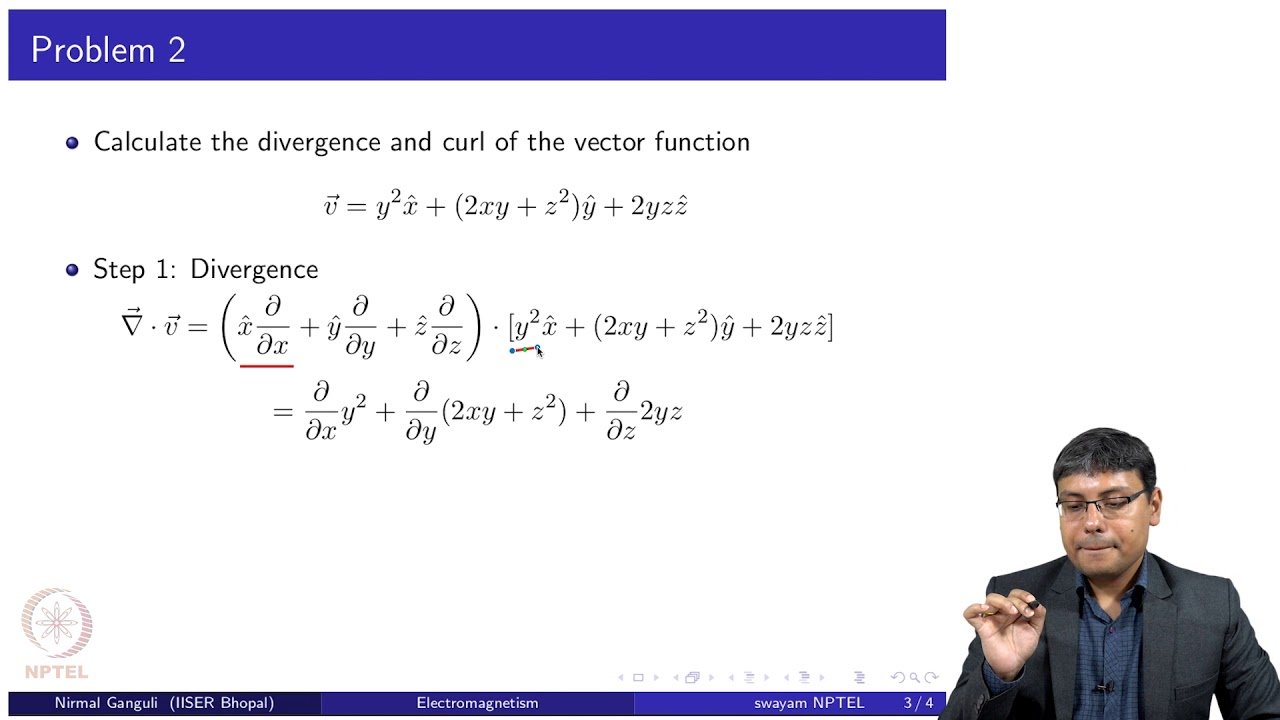 Problem 2

Calculate the divergence and curl of the vector function

$\vec{v} = y^2\hat{x} + (2xy + z^2)\hat{y} + 2yz\hat{z}$

Step 1: Divergence

$\vec{\nabla} \cdot \vec{v} = \left(\hat{x}\frac{\partial}{\partial x} + \hat{y}\frac{\partial}{\partial y} + \hat{z}\frac{\partial}{\partial z}\right) \cdot [y^2\hat{x} + (2xy + z^2)\hat{y} + 2yz\hat{z}]$

$= \frac{\partial}{\partial x}y^2 + \frac{\partial}{\partial y}(2xy + z^2) + \frac{\partial}{\partial z}2yz$

NPTEL

Nirmal Ganguli (IISER Bhopal) Electromagnetism swayam NPTEL 3 / 4